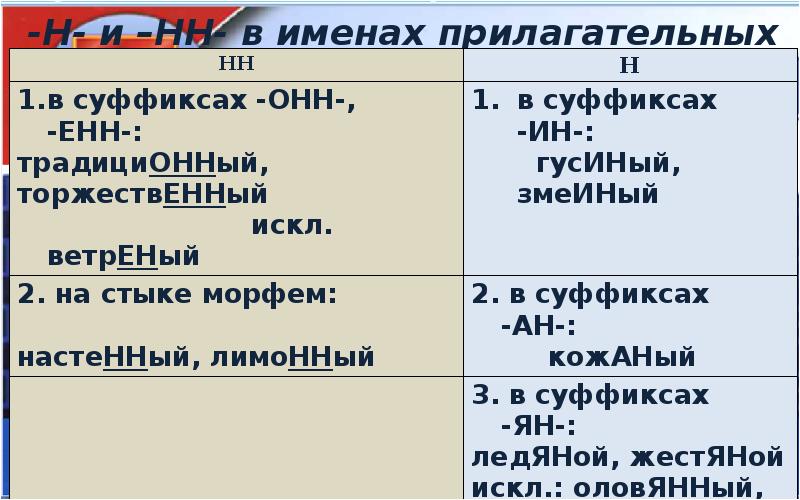 -Н- и –НН- в именах прилагательных

| НН | Н |
|---|---|
| 1.в суффиксах -ОНН-, -ЕНН-: традициОННый, торжествЕННый искл. ветрЕНый | 1. в суффиксах -ИН-: гусИНый, змеИНый |
| 2. на стыке морфем: настеННый, лимоННый | 2. в суффиксах -АН-: кожАНый |
| | 3. в суффиксах -ЯН-: ледЯНой, жестЯНой искл.: оловЯННый, |